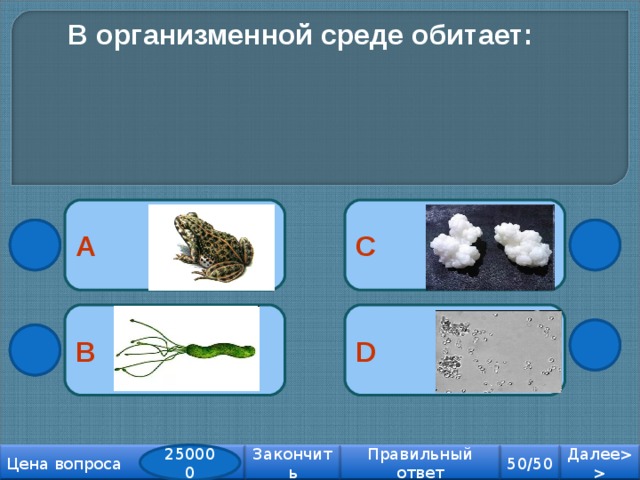 В организменной среде обитает:

A

C

B

D

Цена вопроса

250000

Закончить

Правильный ответ

50/50

Далее>>